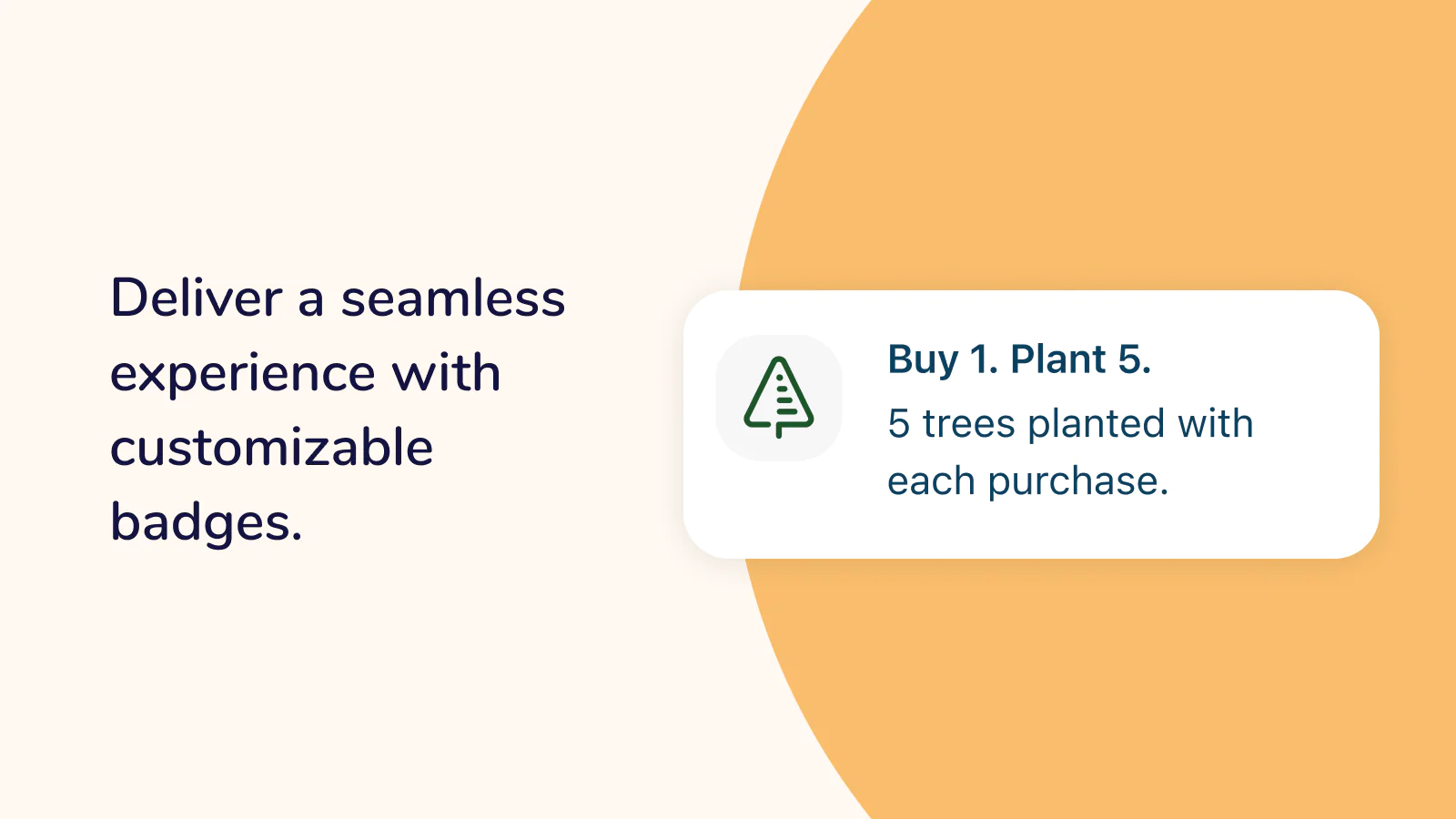 Deliver a seamless experience with customizable badges.

Buy 1. Plant 5.

5 trees planted with each purchase.